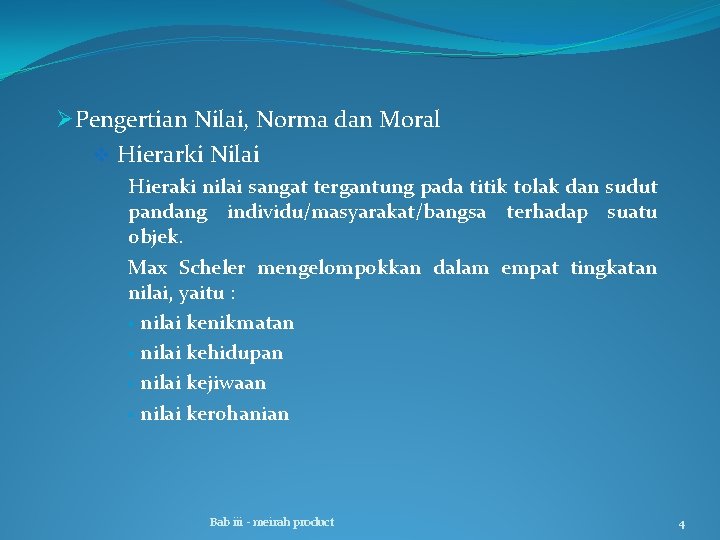 Pengertian Nilai, Norma dan Moral

Hierarki Nilai

Hieraki nilai sangat tergantung pada titik tolak dan sudut pandang individu/masyarakat/bangsa terhadap suatu objek.

Max Scheler mengelompokkan dalam empat tingkatan nilai, yaitu :

nilai kenikmatan

nilai kehidupan

nilai kejiwaan

nilai kerohanian

Bab iii - meirah product

4